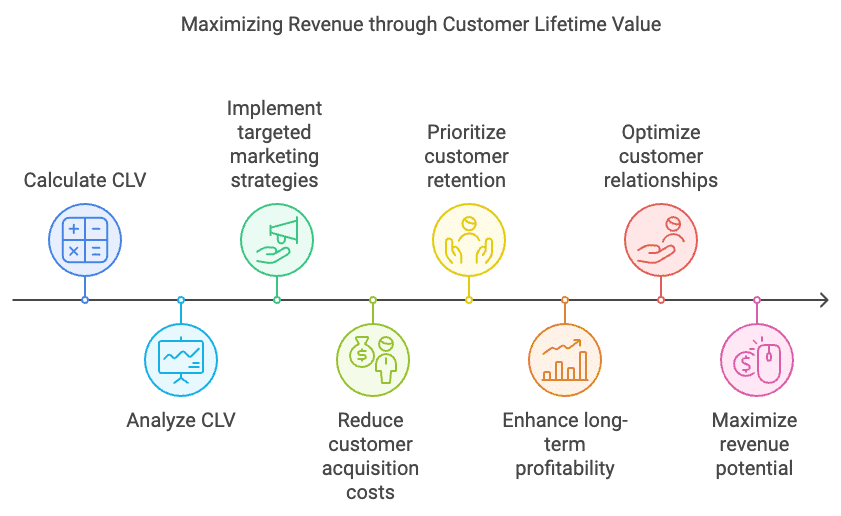 Maximizing Revenue through Customer Lifetime Value

Calculate CLV

Analyze CLV

Implement targeted marketing strategies

Reduce customer acquisition costs

Prioritize customer retention

Enhance long-term profitability

Optimize customer relationships

Maximize revenue potential